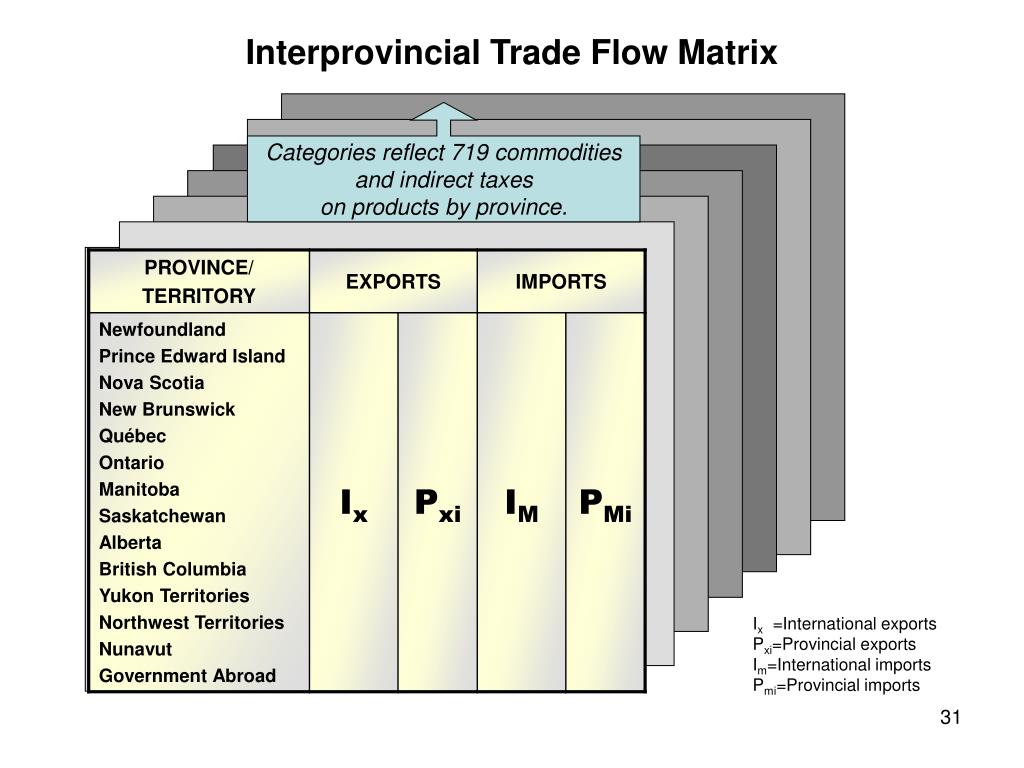 Interprovincial Trade Flow Matrix

Categories reflect 719 commodities and indirect taxes on products by province.

| PROVINCE/ TERRITORY | EXPORTS | | IMPORTS | |
|---|---|---|---|---|
| Newfoundland<br>Prince Edward Island<br>Nova Scotia<br>New Brunswick<br>Québec<br>Ontario<br>Manitoba<br>Saskatchewan<br>Alberta<br>British Columbia<br>Yukon Territories<br>Northwest Territories<br>Nunavut<br>Government Abroad | $I_x$ | $P_{xi}$ | $I_M$ | $P_{Mi}$ |

$I_x$ =International exports
$P_{xi}$=Provincial exports
$I_m$=International imports
$P_{mi}$=Provincial imports

31